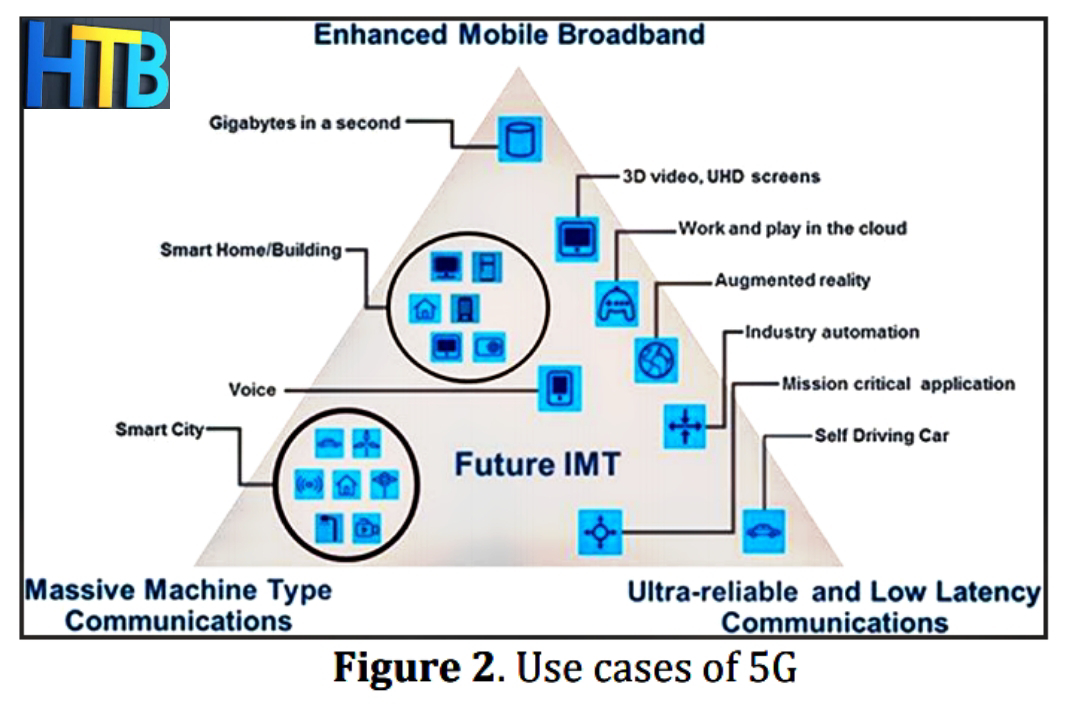 HTB

Enhanced Mobile Broadband

Gigabytes in a second

3D video, UHD screens

Work and play in the cloud

Smart Home/Building

Augmented reality

Industry automation

Voice

Mission critical application

Smart City

Self Driving Car

Future IMT

Massive Machine Type Communications

Ultra-reliable and Low Latency Communications

**Figure 2**. Use cases of 5G